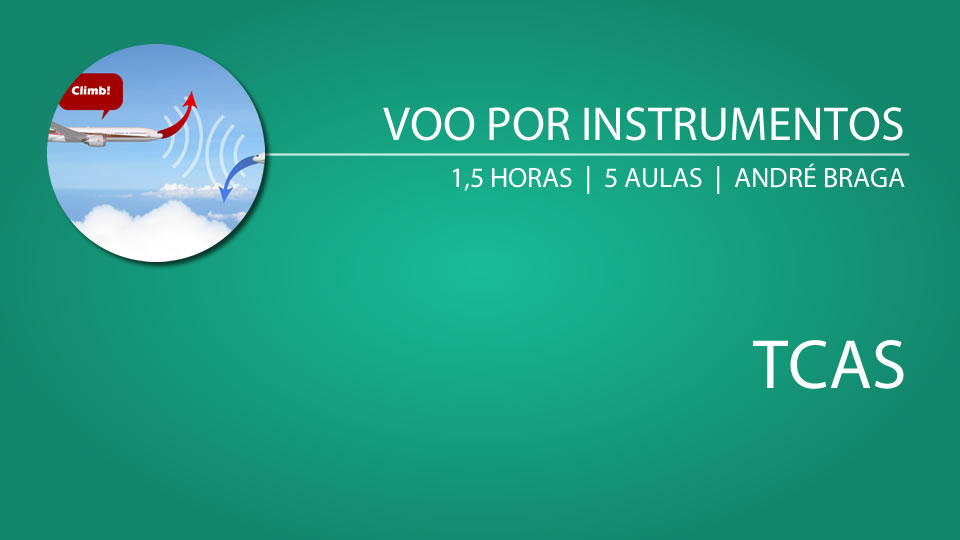 Climb!

VOO POR INSTRUMENTOS

1,5 HORAS | 5 AULAS | ANDRÉ BRAGA

TCAS